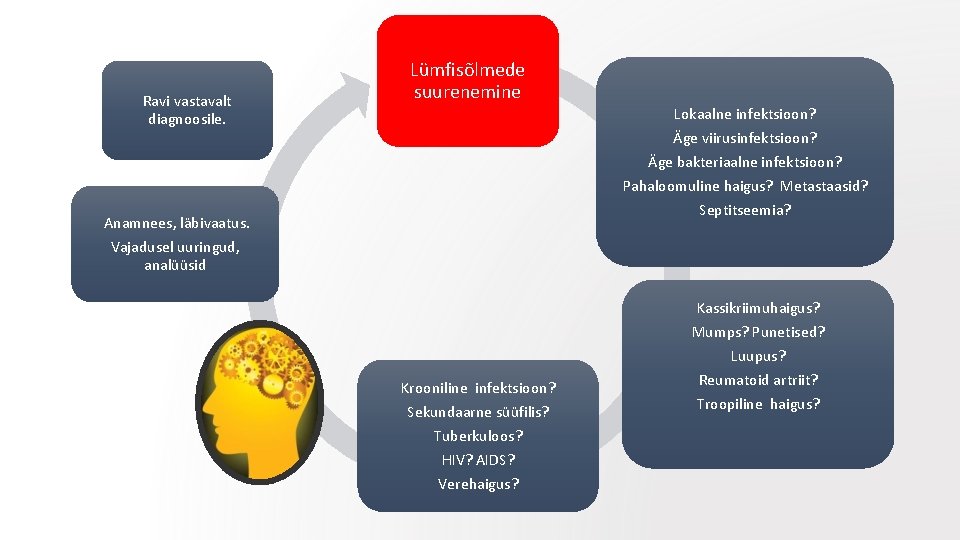 Lümfisõlmede suurenemine

Lokaalne infektsioon?
Äge viirusinfektsioon?
Äge bakteriaalne infektsioon?
Pahaloomuline haigus? Metastaasid?
Septitseemia?

Kassikriimuhaigus?
Mumps? Punetised?
Luupus?
Reumatoid artriit?
Troopiline haigus?

Krooniline infektsioon?
Sekundaarne süüfilis?
Tuberkuloos?
HIV? AIDS?
Verehaigus?

Anamnees, läbivaatus.
Vajadusel uuringud, analüüsid

Ravi vastavalt diagnoosile.